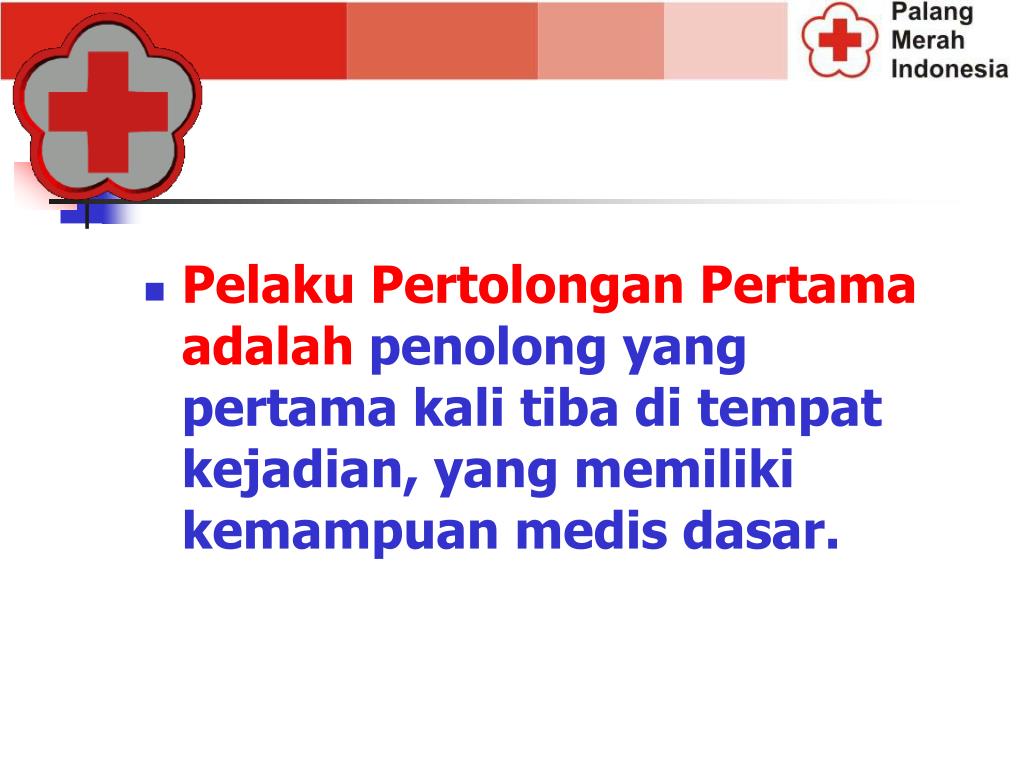 Palang
Merah
Indonesia

Pelaku Pertolongan Pertama adalah penolong yang pertama kali tiba di tempat kejadian, yang memiliki kemampuan medis dasar.